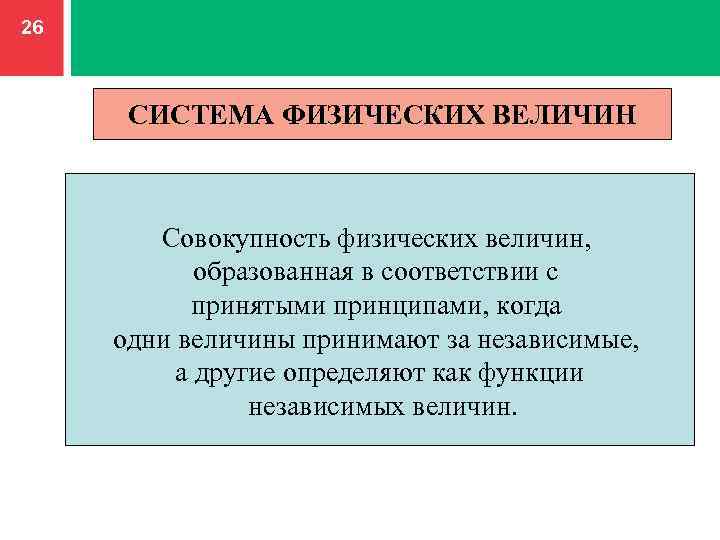 26

СИСТЕМА ФИЗИЧЕСКИХ ВЕЛИЧИН

Совокупность физических величин, образованная в соответствии с принятыми принципами, когда одни величины принимают за независимые, а другие определяют как функции независимых величин.